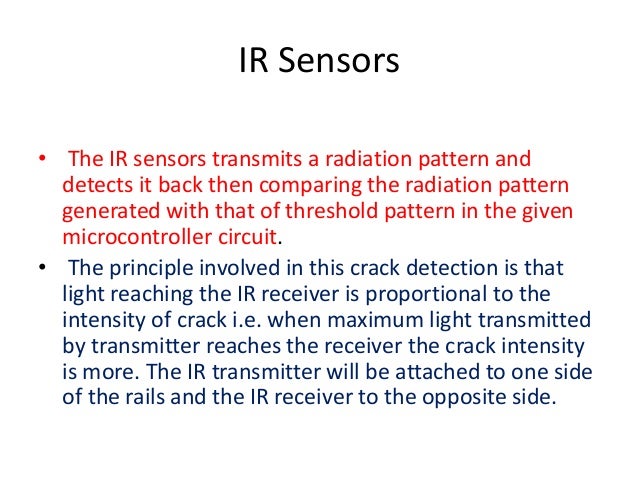 IR Sensors

• The IR sensors transmits a radiation pattern and detects it back then comparing the radiation pattern generated with that of threshold pattern in the given microcontroller circuit.

• The principle involved in this crack detection is that light reaching the IR receiver is proportional to the intensity of crack i.e. when maximum light transmitted by transmitter reaches the receiver the crack intensity is more. The IR transmitter will be attached to one side of the rails and the IR receiver to the opposite side.